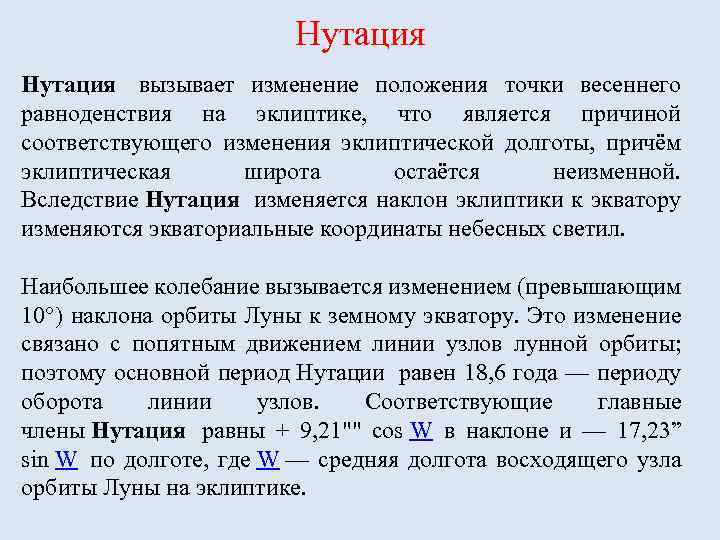 Нутация

Нутация вызывает изменение положения точки весеннего равноденствия на эклиптике, что является причиной соответствующего изменения эклиптической долготы, причём эклиптическая широта остаётся неизменной. Вследствие Нутация изменяется наклон эклиптики к экватору изменяются экваториальные координаты небесных светил.

Наибольшее колебание вызывается изменением (превышающим 10°) наклона орбиты Луны к земному экватору. Это изменение связано с попятным движением линии узлов лунной орбиты; поэтому основной период Нутации равен 18,6 года — периоду оборота линии узлов. Соответствующие главные члены Нутация равны + 9,21"" cos W в наклоне и — 17,23” sin W по долготе, где W — средняя долгота восходящего узла орбиты Луны на эклиптике.